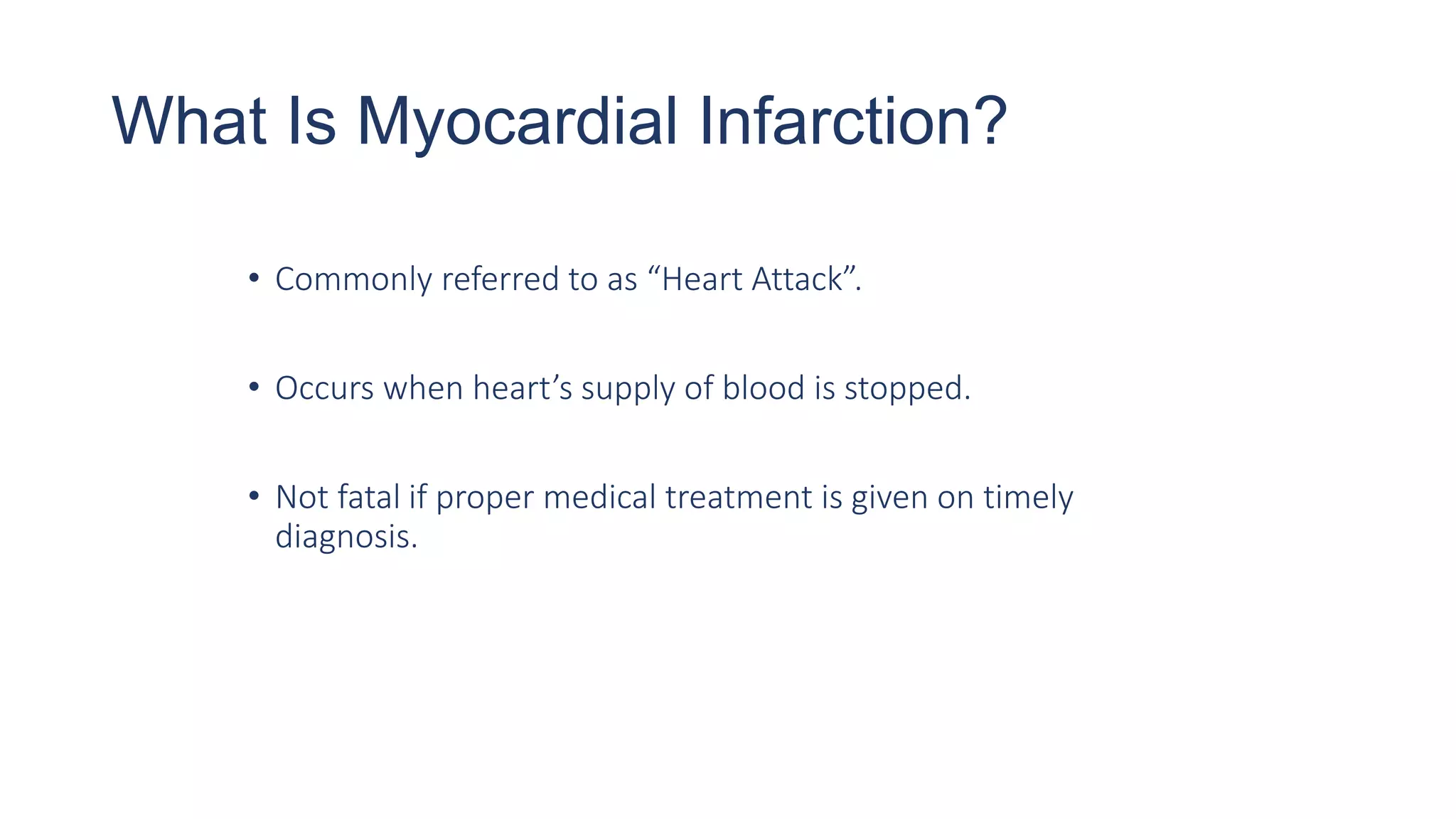 What Is Myocardial Infarction?

• Commonly referred to as “Heart Attack”.

• Occurs when heart’s supply of blood is stopped.

• Not fatal if proper medical treatment is given on timely diagnosis.